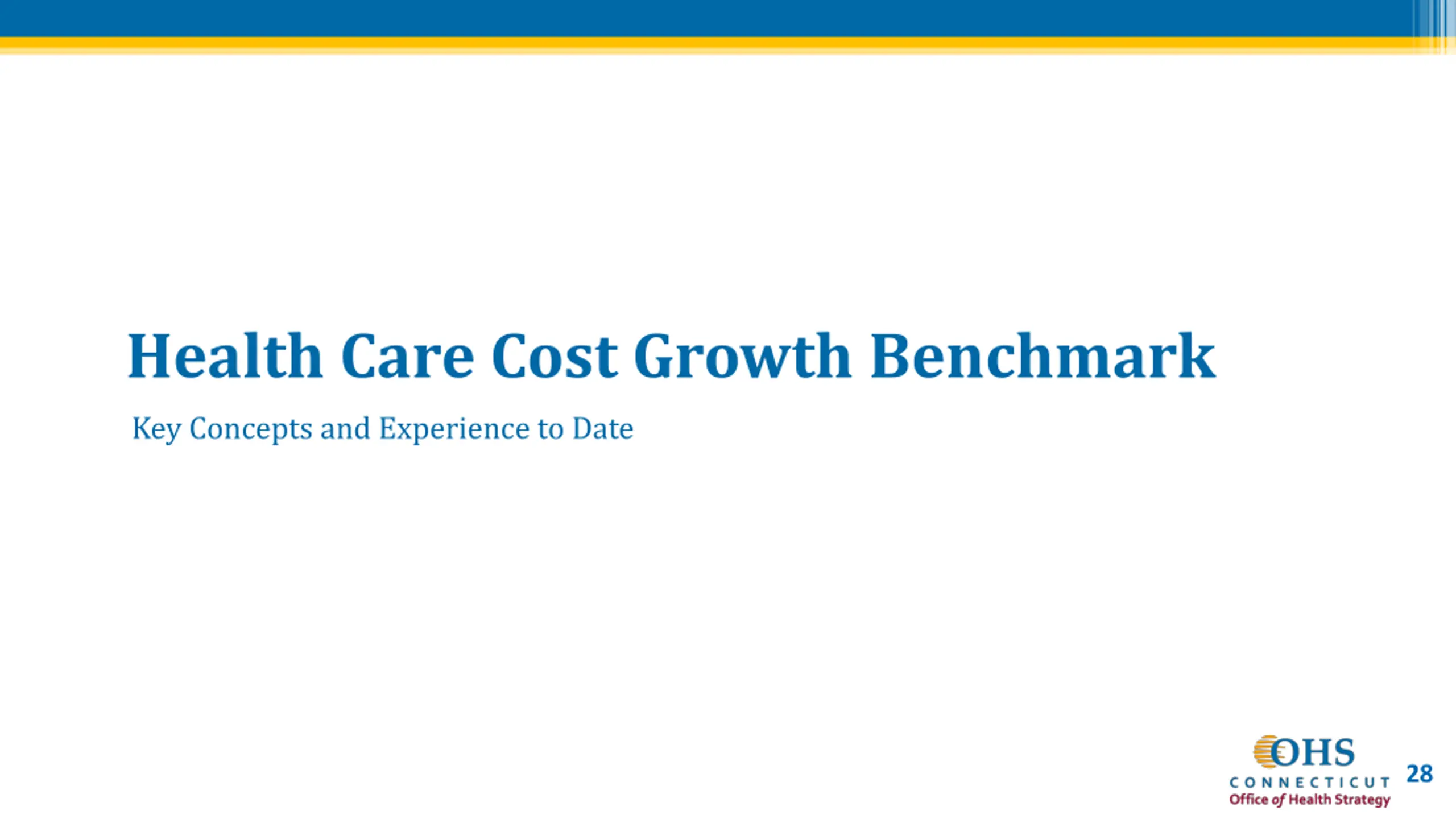 Health Care Cost Growth Benchmark

Key Concepts and Experience to Date

OHS
CONNECTICUT
Office of Health Strategy

28